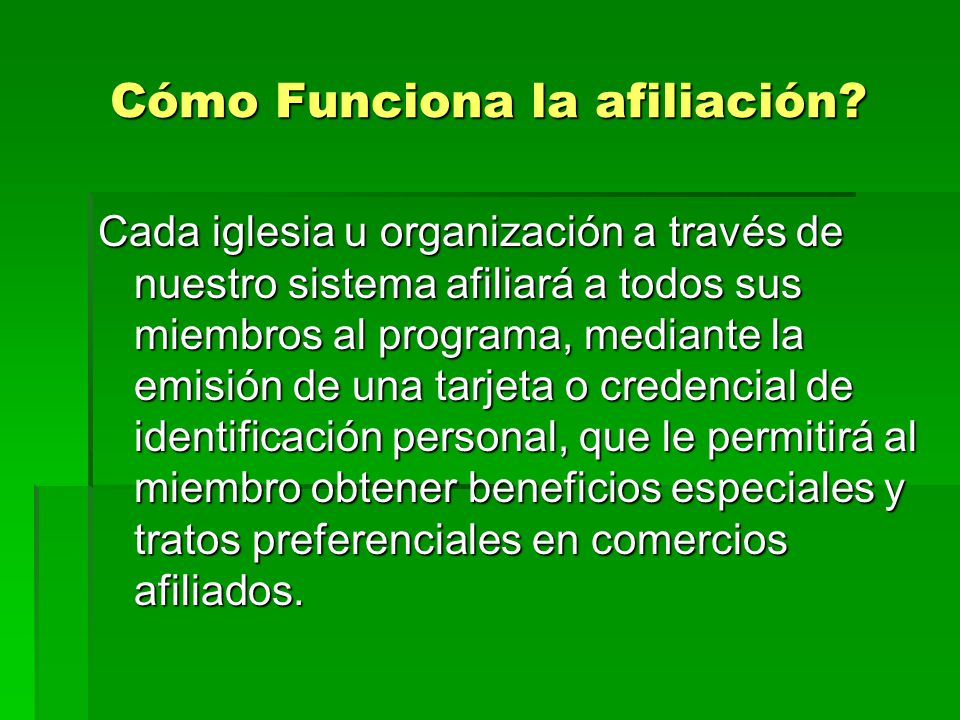 Cómo Funciona la afiliación?

Cada iglesia u organización a través de nuestro sistema afiliará a todos sus miembros al programa, mediante la emisión de una tarjeta o credencial de identificación personal, que le permitirá al miembro obtener beneficios especiales y tratos preferenciales en comercios afiliados.